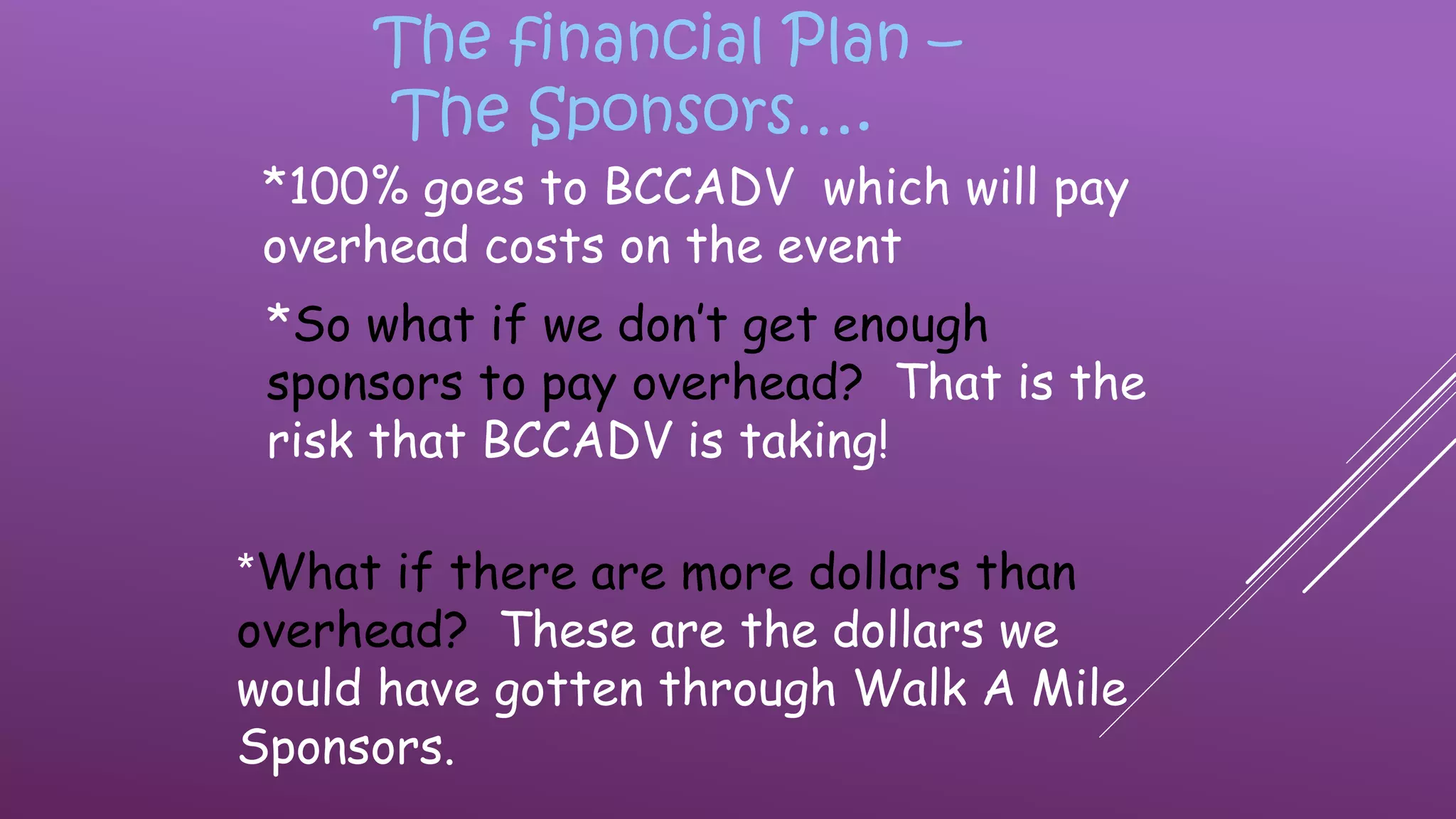 The financial Plan –
The Sponsors….

*100% goes to BCCADV which will pay overhead costs on the event

*So what if we don't get enough sponsors to pay overhead? That is the risk that BCCADV is taking!

*What if there are more dollars than overhead? These are the dollars we would have gotten through Walk A Mile Sponsors.